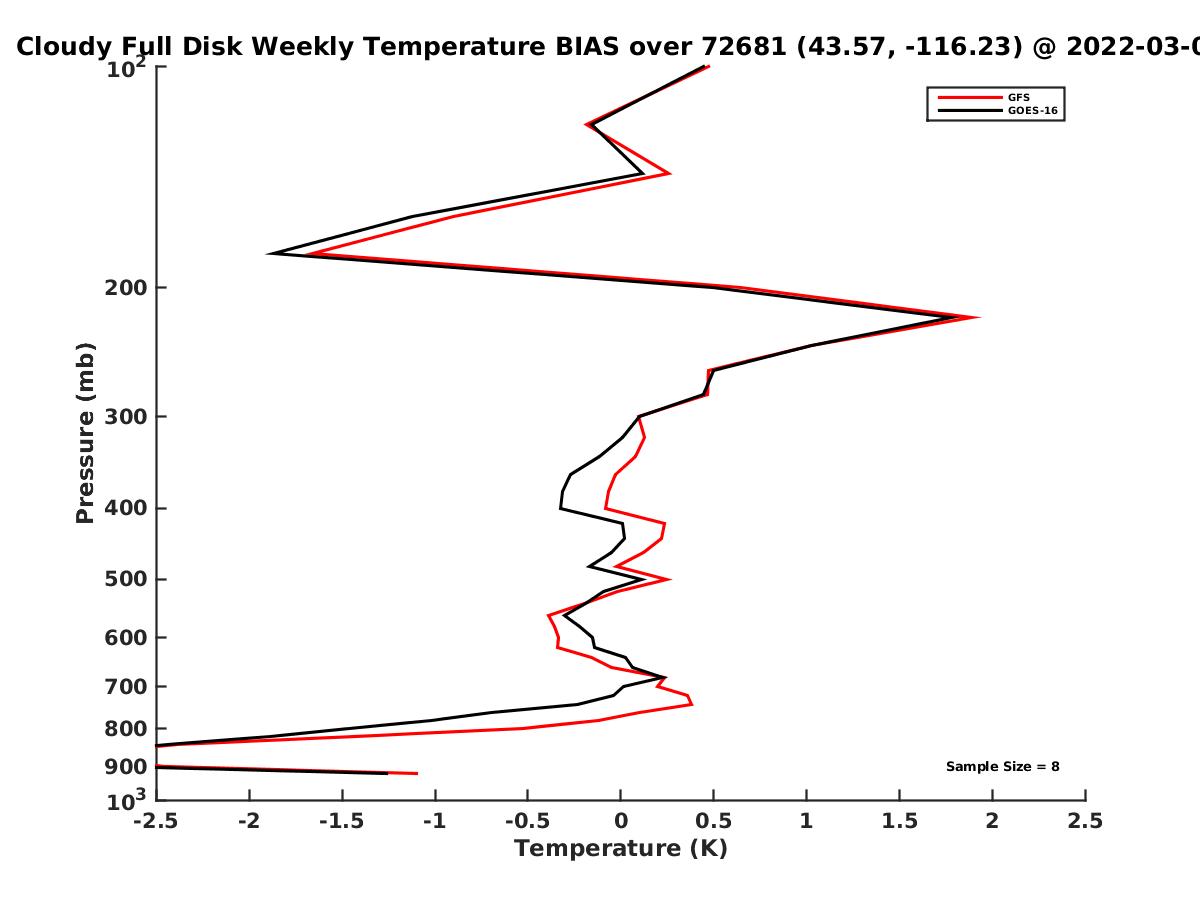 Cloudy Full Disk Weekly Temperature BIAS over 72681 (43.57, -116.23) @ 2022-03-0

GFS
GOES-16

Pressure (mb)

$10^2$
200
300
400
500
600
700
800
900
$10^3$

Sample Size = 8

-2.5 -2 -1.5 -1 -0.5 0 0.5 1 1.5 2 2.5

Temperature (K)